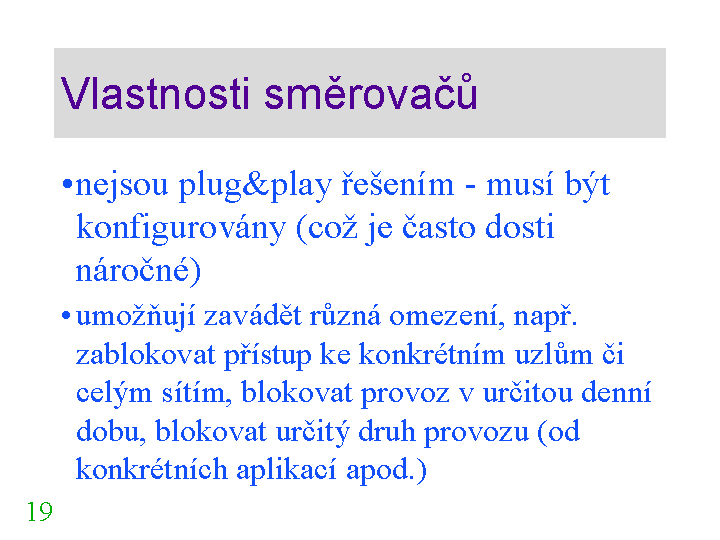 Vlastnosti směrovačů

•nejsou plug&play řešením - musí být konfigurovány (což je často dosti náročné)

•umožňují zavádět různá omezení, např. zablokovat přístup ke konkrétním uzlům či celým sítím, blokovat provoz v určitou denní dobu, blokovat určitý druh provozu (od konkrétních aplikací apod.)

19